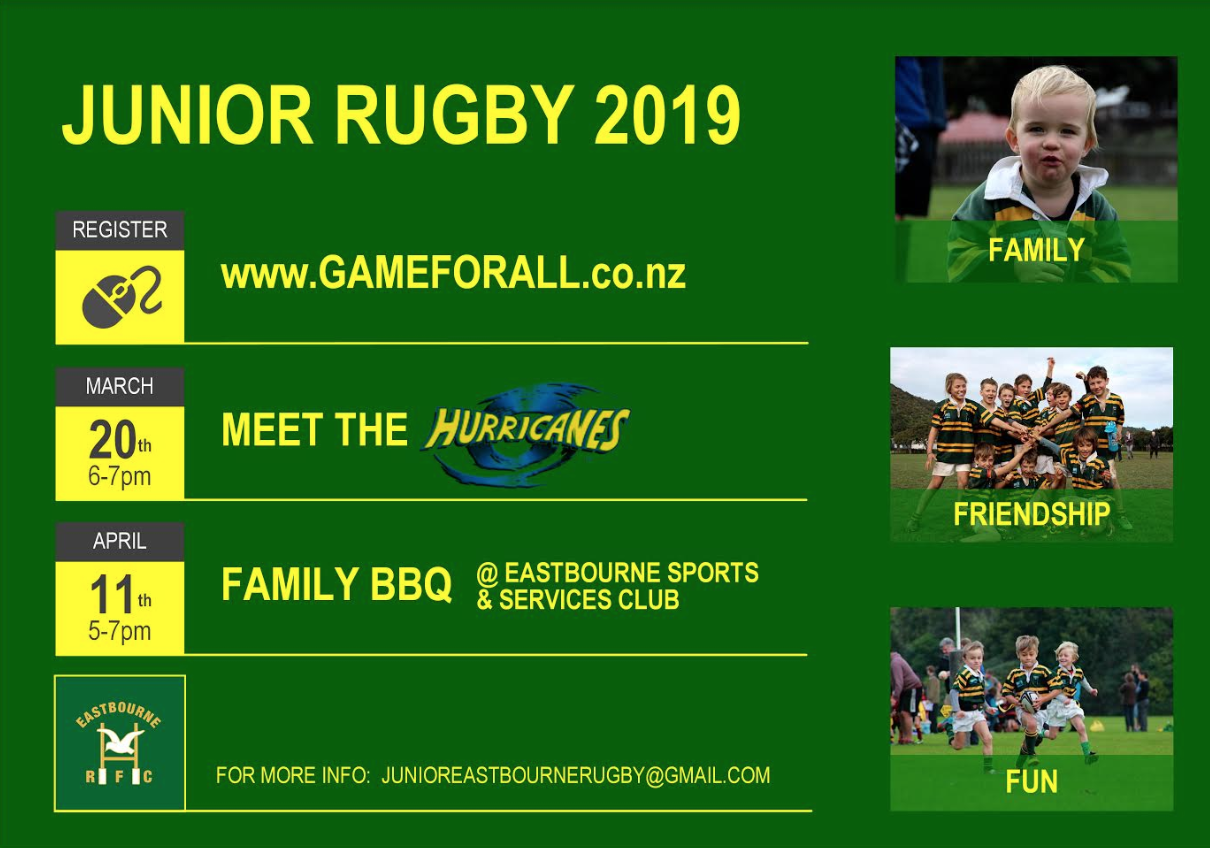 JUNIOR RUGBY 2019

REGISTER

www.GAMEFORALL.co.nz

MARCH
20th
6-7pm

MEET THE HURRICANES

APRIL
11th
5-7pm

FAMILY BBQ @ EASTBOURNE SPORTS & SERVICES CLUB

EASTBOURNE
R F C

FOR MORE INFO: JUNIOREASTBOURNERUGBY@GMAIL.COM

FAMILY

FRIENDSHIP

FUN